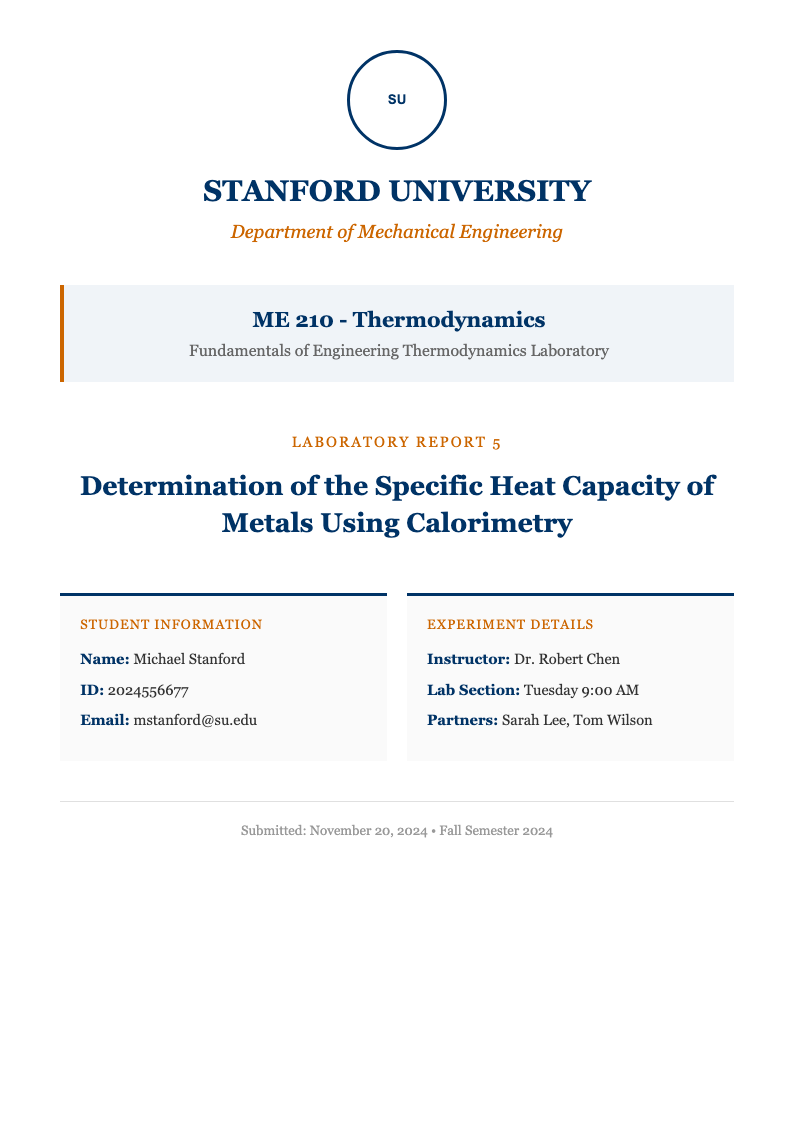 SU

STANFORD UNIVERSITY

Department of Mechanical Engineering

ME 210 - Thermodynamics

Fundamentals of Engineering Thermodynamics Laboratory

LABORATORY REPORT 5

Determination of the Specific Heat Capacity of Metals Using Calorimetry

STUDENT INFORMATION

Name: Michael Stanford

ID: 2024556677

Email: mstanford@su.edu

EXPERIMENT DETAILS

Instructor: Dr. Robert Chen

Lab Section: Tuesday 9:00 AM

Partners: Sarah Lee, Tom Wilson

Submitted: November 20, 2024 • Fall Semester 2024